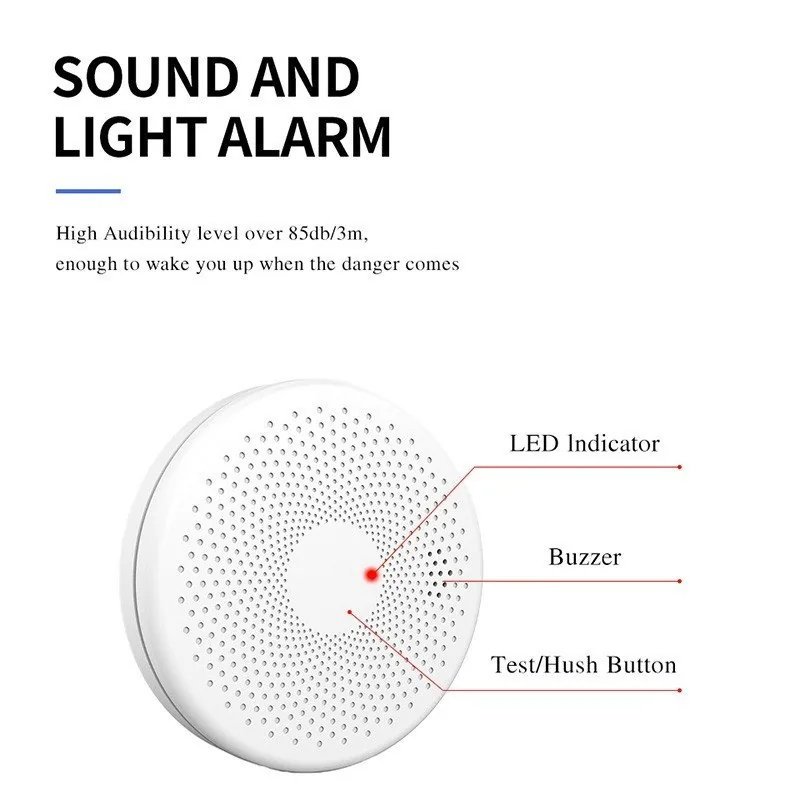 SOUND AND LIGHT ALARM

High Audibility level over 85db/3m, enough to wake you up when the danger comes

LED Indicator

Buzzer

Test/Hush Button